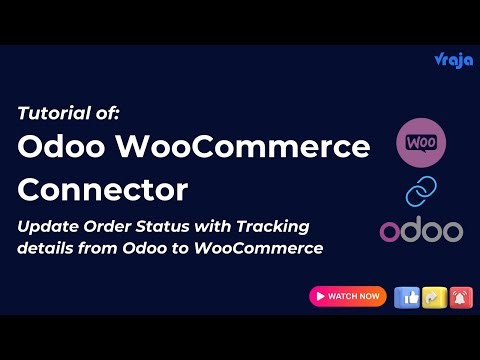 Vraja

Tutorial of:

Odoo WooCommerce Connector

Update Order Status with Tracking details from Odoo to WooCommerce

Woo

odoo

WATCH NOW